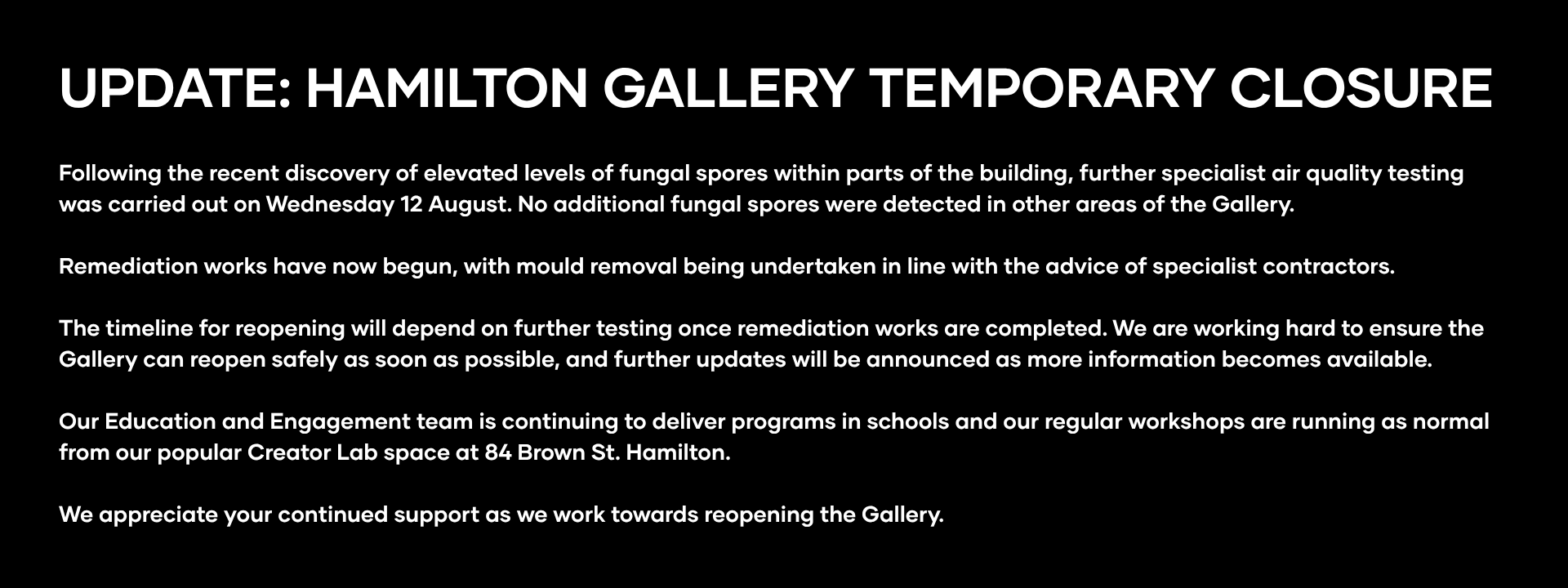 UPDATE: HAMILTON GALLERY TEMPORARY CLOSURE

Following the recent discovery of elevated levels of fungal spores within parts of the building, further specialist air quality testing was carried out on Wednesday 12 August. No additional fungal spores were detected in other areas of the Gallery.

Remediation works have now begun, with mould removal being undertaken in line with the advice of specialist contractors.

The timeline for reopening will depend on further testing once remediation works are completed. We are working hard to ensure the Gallery can reopen safely as soon as possible, and further updates will be announced as more information becomes available.

Our Education and Engagement team is continuing to deliver programs in schools and our regular workshops are running as normal from our popular Creator Lab space at 84 Brown St. Hamilton.

We appreciate your continued support as we work towards reopening the Gallery.